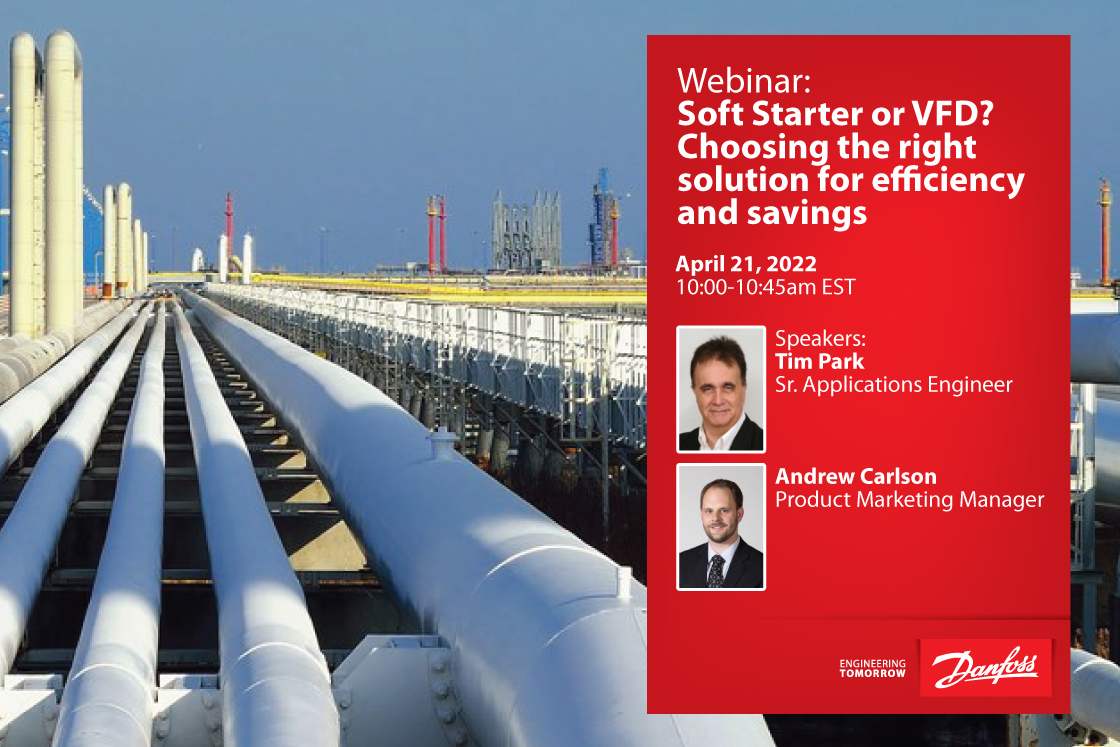 Webinar:
Soft Starter or VFD? Choosing the right solution for efficiency and savings

April 21, 2022
10:00-10:45am EST

Speakers:
Tim Park
Sr. Applications Engineer

Andrew Carlson
Product Marketing Manager

ENGINEERING TOMORROW

Danfoss